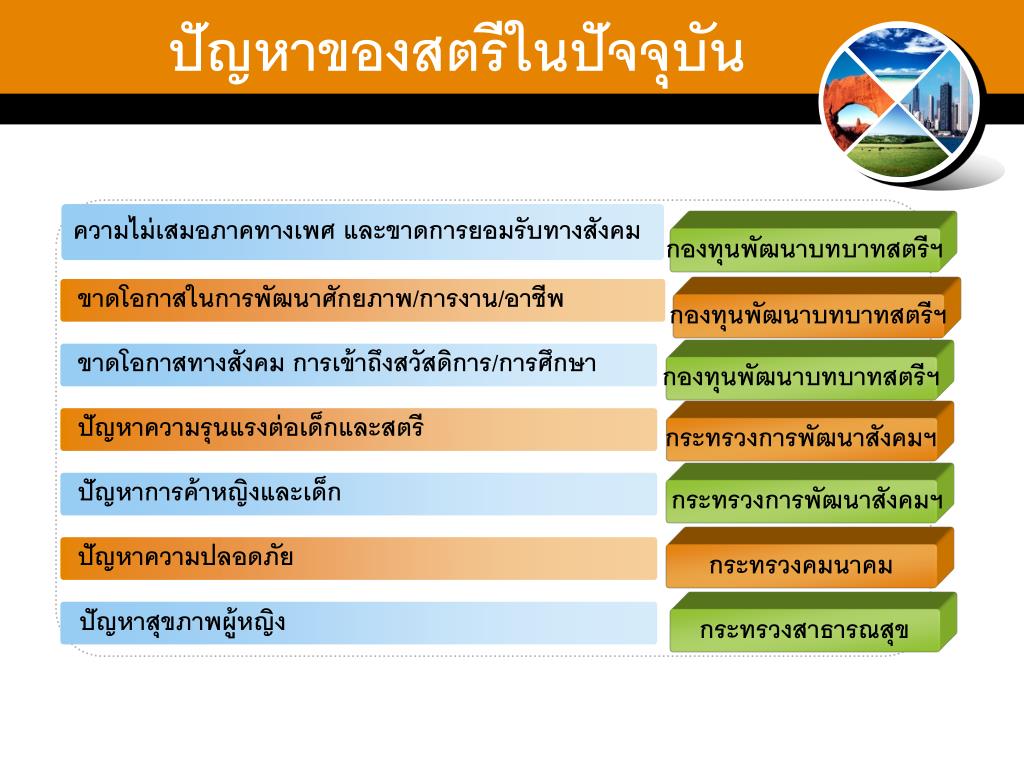 ปัญหาของสตรีในปัจจุบัน

ความไม่เสมอภาคทางเพศ และขาดการยอมรับทางสังคม
กองทุนพัฒนาบทบาทสตรีฯ

ขาดโอกาสในการพัฒนาศักยภาพ/การงาน/อาชีพ
กองทุนพัฒนาบทบาทสตรีฯ

ขาดโอกาสทางสังคม การเข้าถึงสวัสดิการ/การศึกษา
กองทุนพัฒนาบทบาทสตรีฯ

ปัญหาความรุนแรงต่อเด็กและสตรี
กระทรวงการพัฒนาสังคมฯ

ปัญหาการค้าหญิงและเด็ก
กระทรวงการพัฒนาสังคมฯ

ปัญหาความปลอดภัย
กระทรวงคมนาคม

ปัญหาสุขภาพผู้หญิง
กระทรวงสาธารณสุข